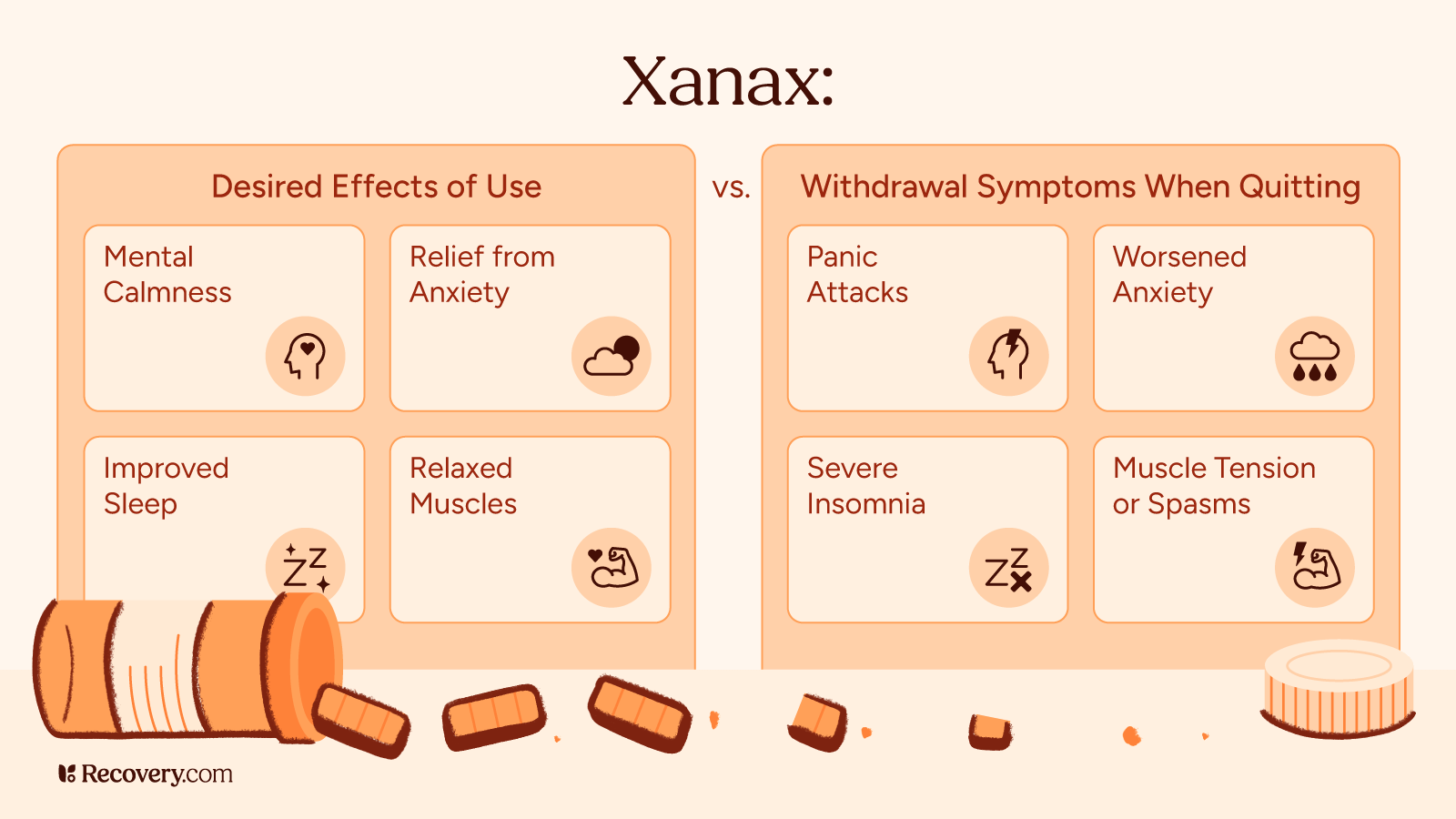 Xanax:

Desired Effects of Use

Mental Calmness

Relief from Anxiety

Improved Sleep

Relaxed Muscles

vs.

Withdrawal Symptoms When Quitting

Panic Attacks

Worsened Anxiety

Severe Insomnia

Muscle Tension or Spasms

Recovery.com